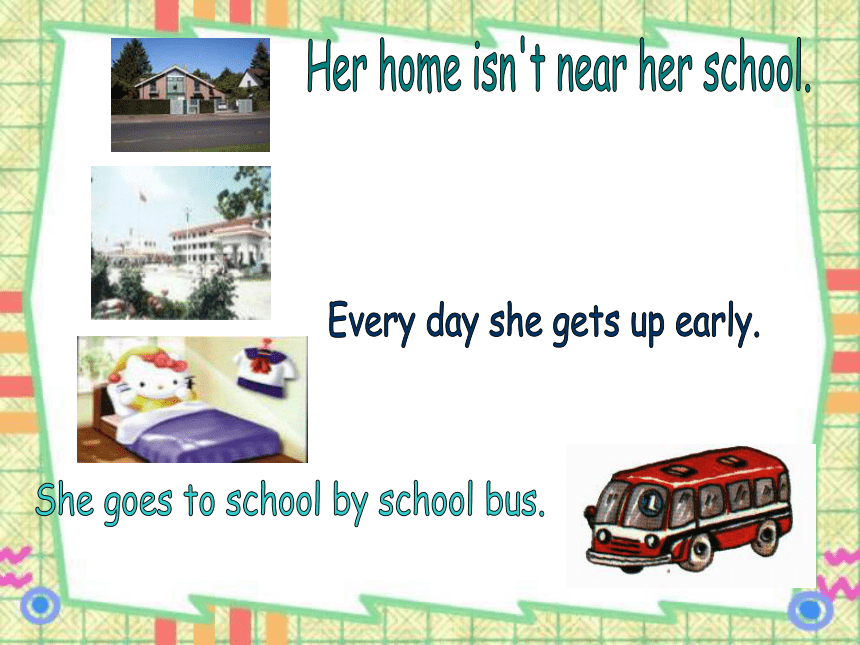 Her home isn't near her school.

Every day she gets up early.

She goes to school by school bus.